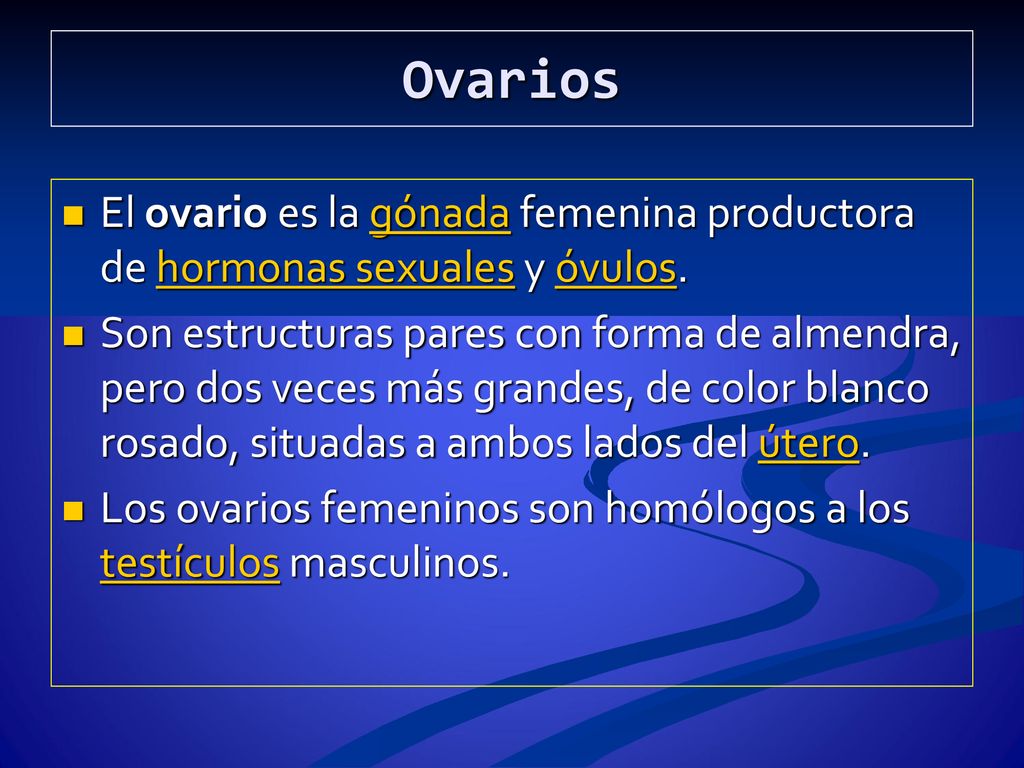 Ovarios

El ovario es la gónada femenina productora de hormonas sexuales y óvulos.

Son estructuras pares con forma de almendra, pero dos veces más grandes, de color blanco rosado, situadas a ambos lados del útero.

Los ovarios femeninos son homólogos a los testículos masculinos.